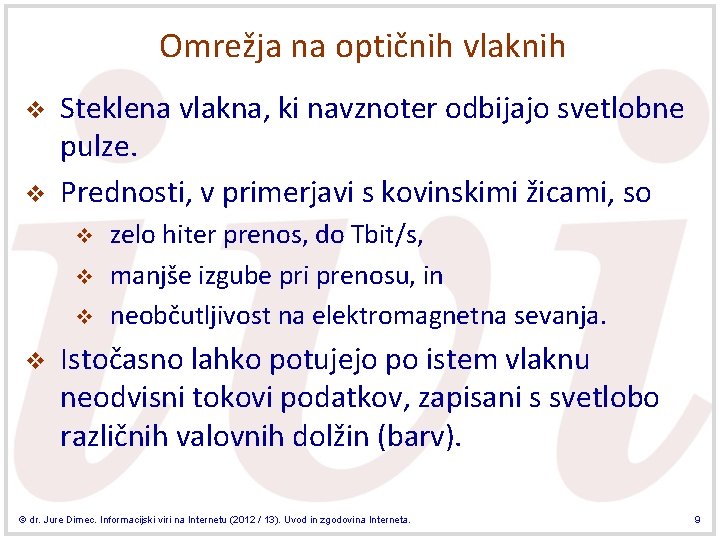 Omrežja na optičnih vlaknih

❖ Steklena vlakna, ki navznoter odbijajo svetlobne pulze.

❖ Prednosti, v primerjavi s kovinskimi žicami, so

❖ zelo hiter prenos, do Tbit/s,

❖ manjše izgube pri prenosu, in

❖ neobčutljivost na elektromagnetna sevanja.

❖ Istočasno lahko potujejo po istem vlaknu neodvisni tokovi podatkov, zapisani s svetlobo različnih valovnih dolžin (barv).

© dr. Jure Dimec. Informacijski viri na Internetu (2012 / 13). Uvod in zgodovina Interneta.

9